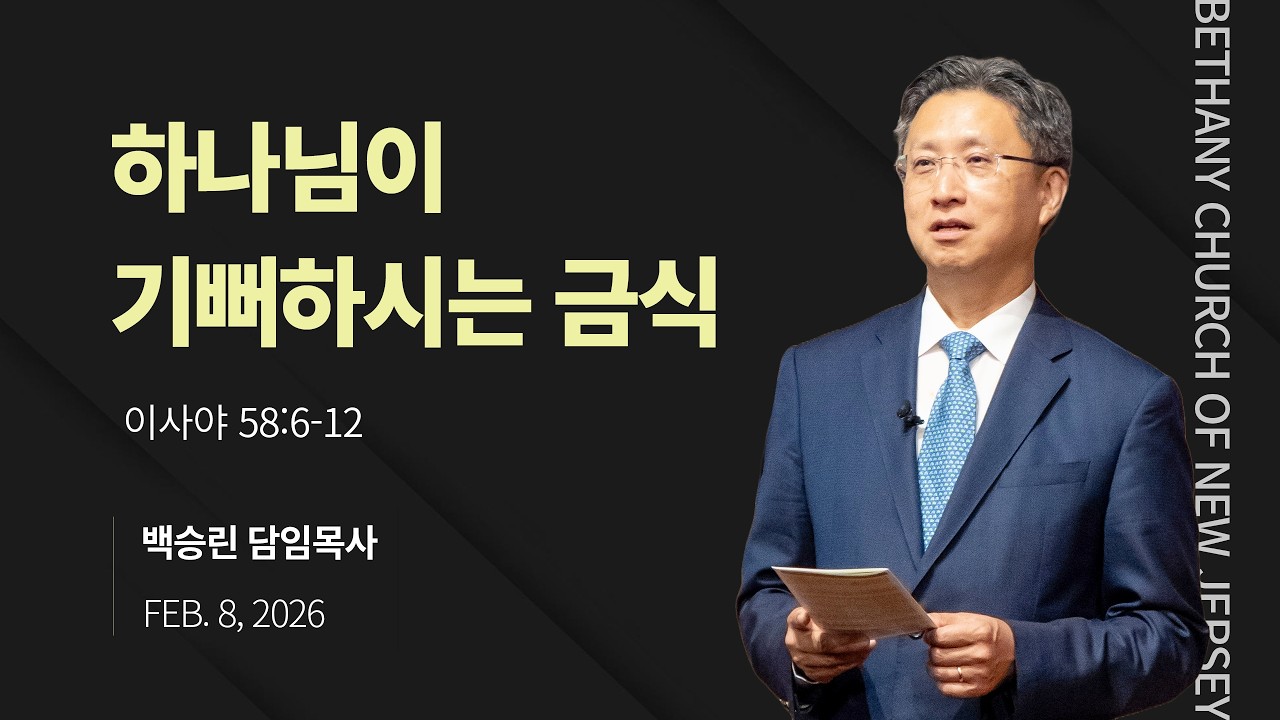 하나님이
기뻐하시는 금식

이사야 58:6-12

백승린 담임목사

FEB. 8, 2026

BETHANY CHURCH OF NEW JERSEY